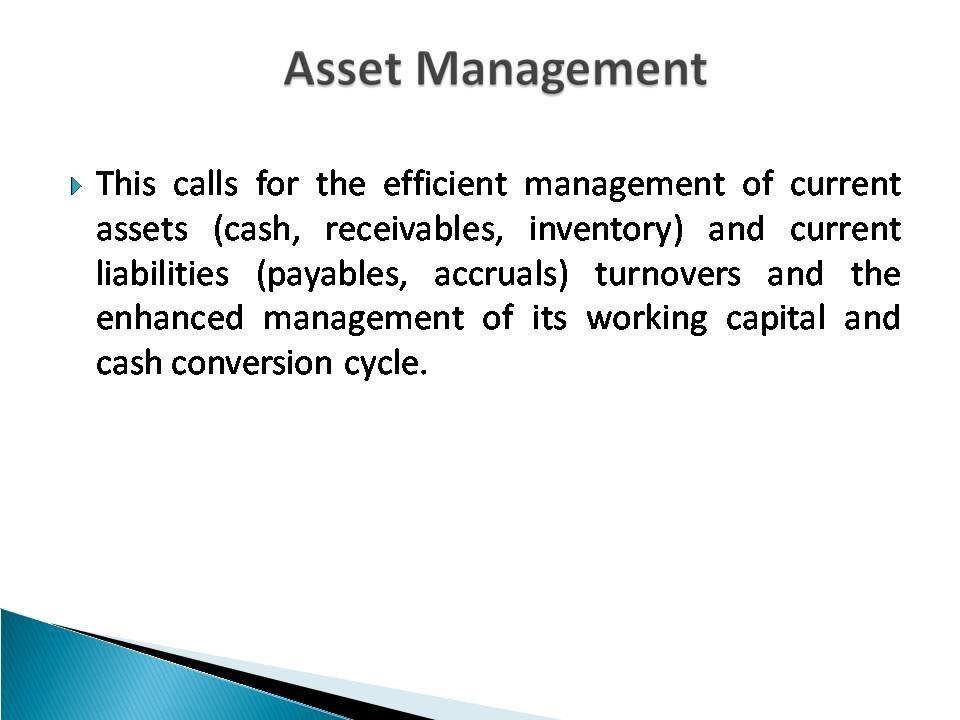 Asset Management

This calls for the efficient management of current assets (cash, receivables, inventory) and current liabilities (payables, accruals) turnovers and the enhanced management of its working capital and cash conversion cycle.